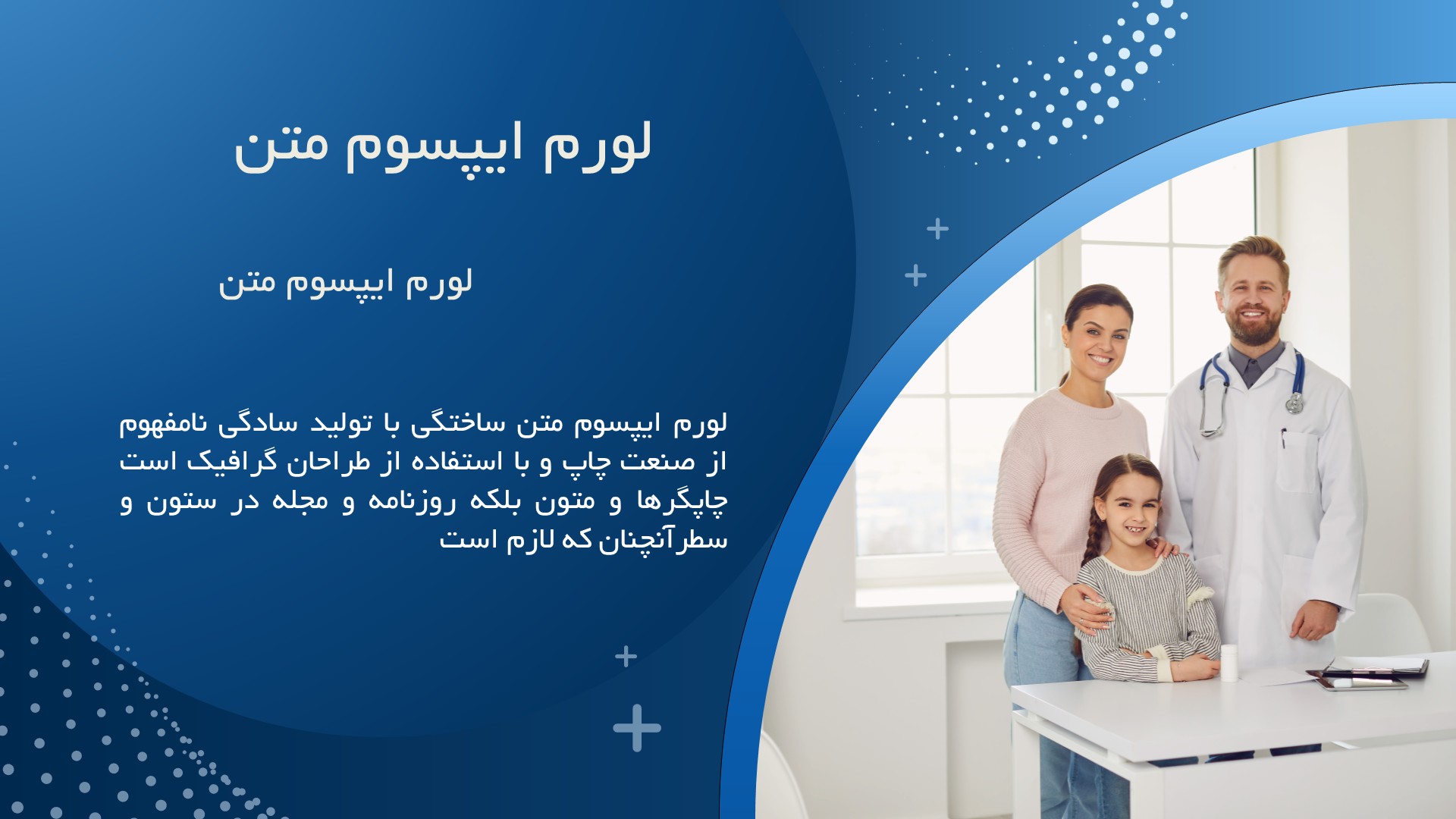 لورم ایپسوم متن

لورم ایپسوم متن

لورم ایپسوم متن ساختگی با تولید سادگی نامفهوم از صنعت چاپ و با استفاده از طراحان گرافیک است چاپگرها و متون بلکه روزنامه و مجله در ستون و سطرآنچنان که لازم است